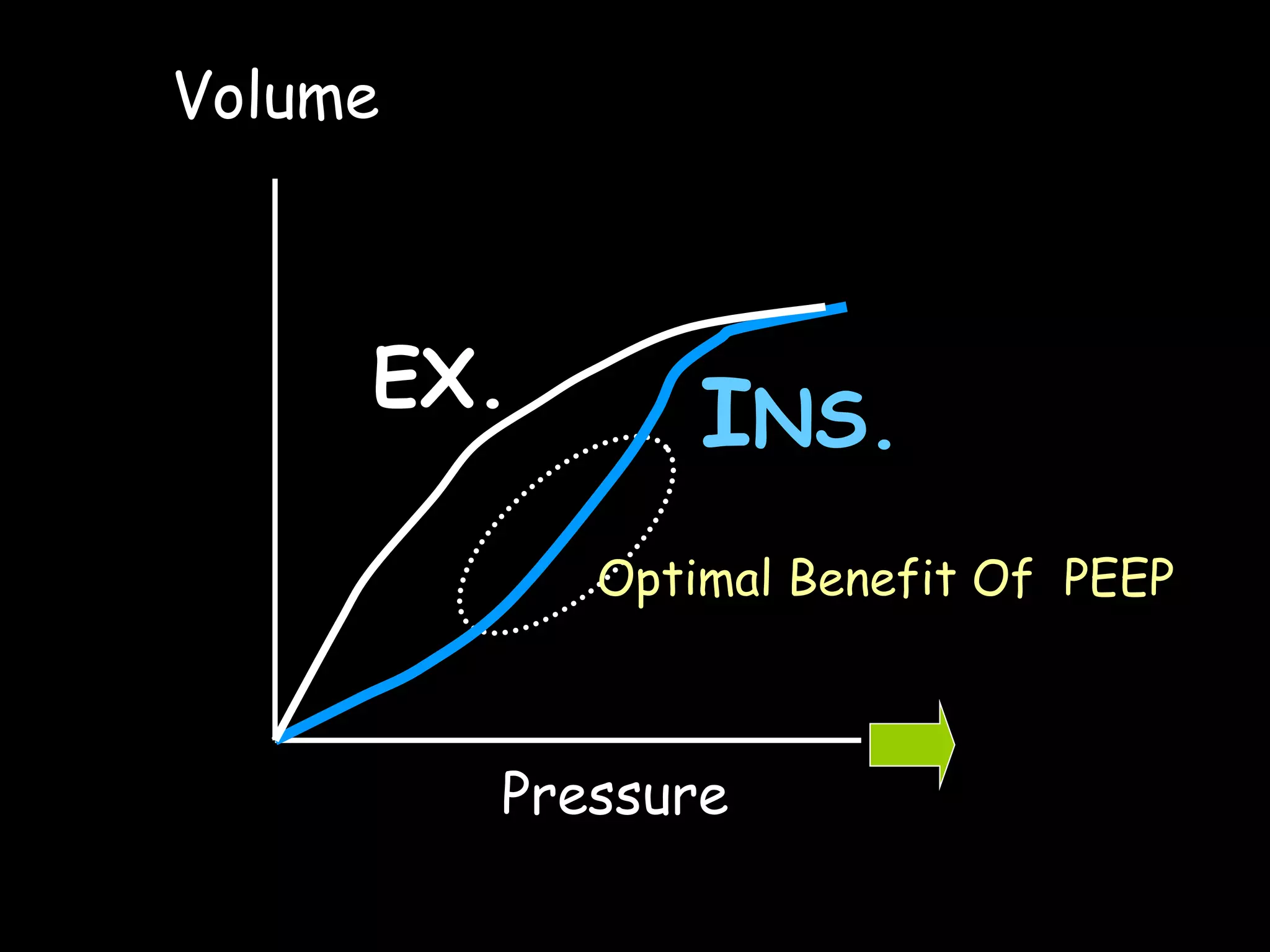 Volume

EX.

INS.

Optimal Benefit Of PEEP

Pressure